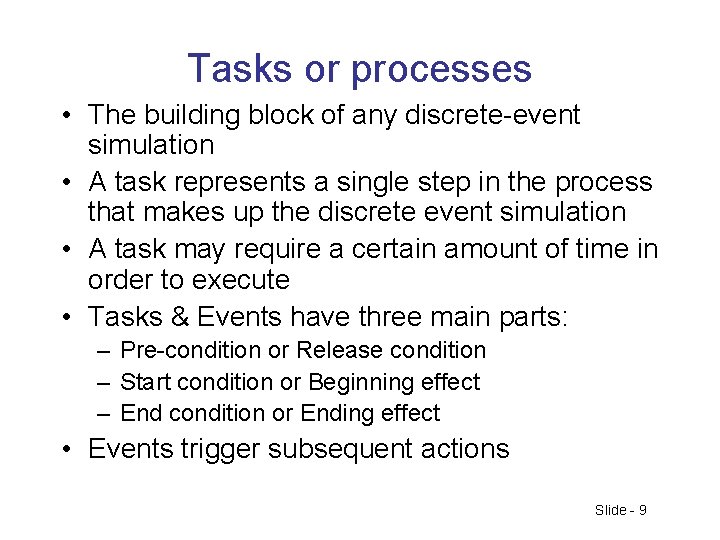 Tasks or processes

• The building block of any discrete-event simulation
• A task represents a single step in the process that makes up the discrete event simulation
• A task may require a certain amount of time in order to execute
• Tasks & Events have three main parts:
  – Pre-condition or Release condition
  – Start condition or Beginning effect
  – End condition or Ending effect
• Events trigger subsequent actions

Slide - 9